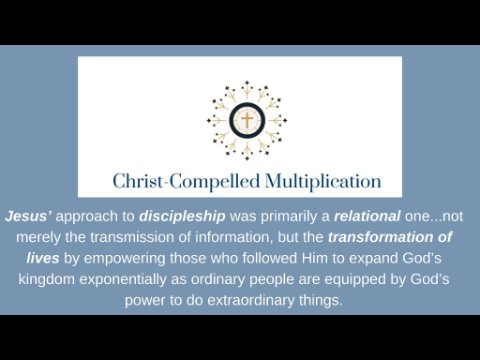 Christ-Compelled Multiplication

Jesus' approach to discipleship was primarily a relational one...not merely the transmission of information, but the transformation of lives by empowering those who followed Him to expand God's kingdom exponentially as ordinary people are equipped by God's power to do extraordinary things.